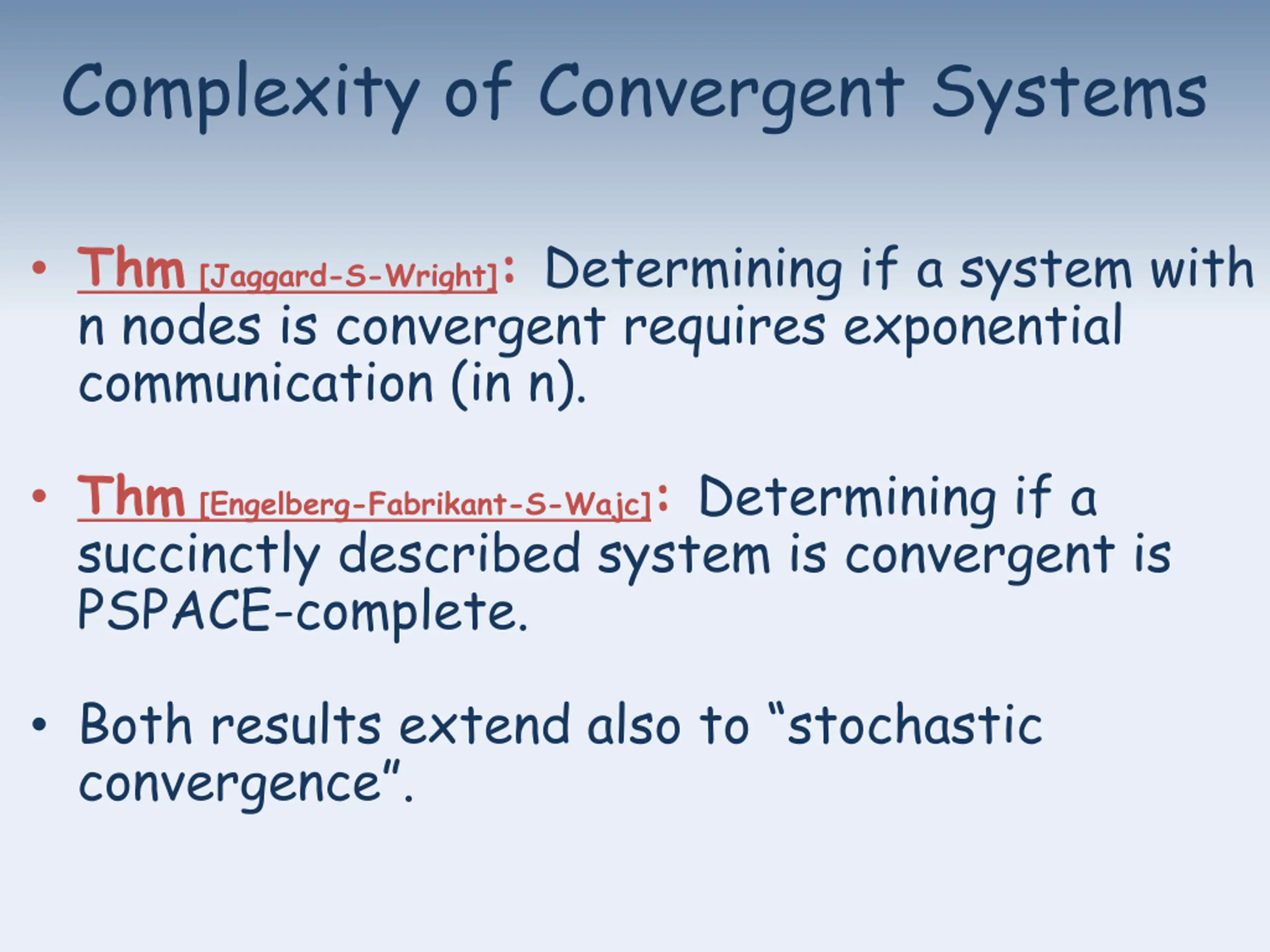 Complexity of Convergent Systems

• Thm [Jaggard-S-Wright]: Determining if a system with n nodes is convergent requires exponential communication (in n).

• Thm [Engelberg-Fabrikant-S-Wajc]: Determining if a succinctly described system is convergent is PSPACE-complete.

• Both results extend also to “stochastic convergence”.